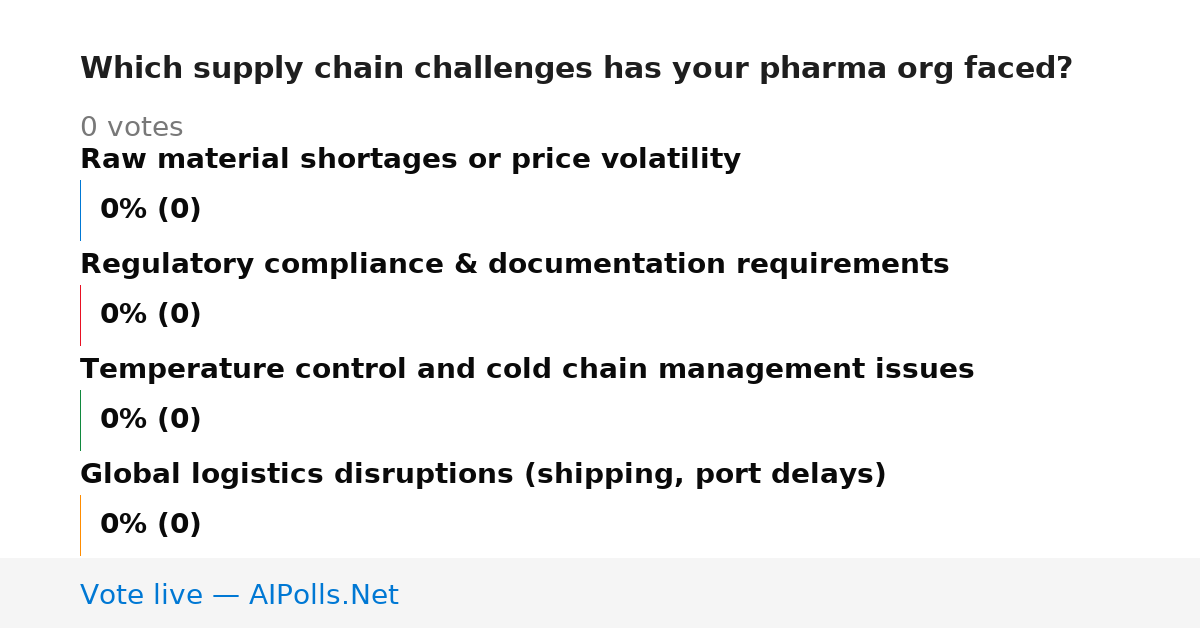 Which supply chain challenges has your pharma org faced?

0 votes

Raw material shortages or price volatility

0% (0)

Regulatory compliance & documentation requirements

0% (0)

Temperature control and cold chain management issues

0% (0)

Global logistics disruptions (shipping, port delays)

0% (0)

Vote live — AIPolls.Net